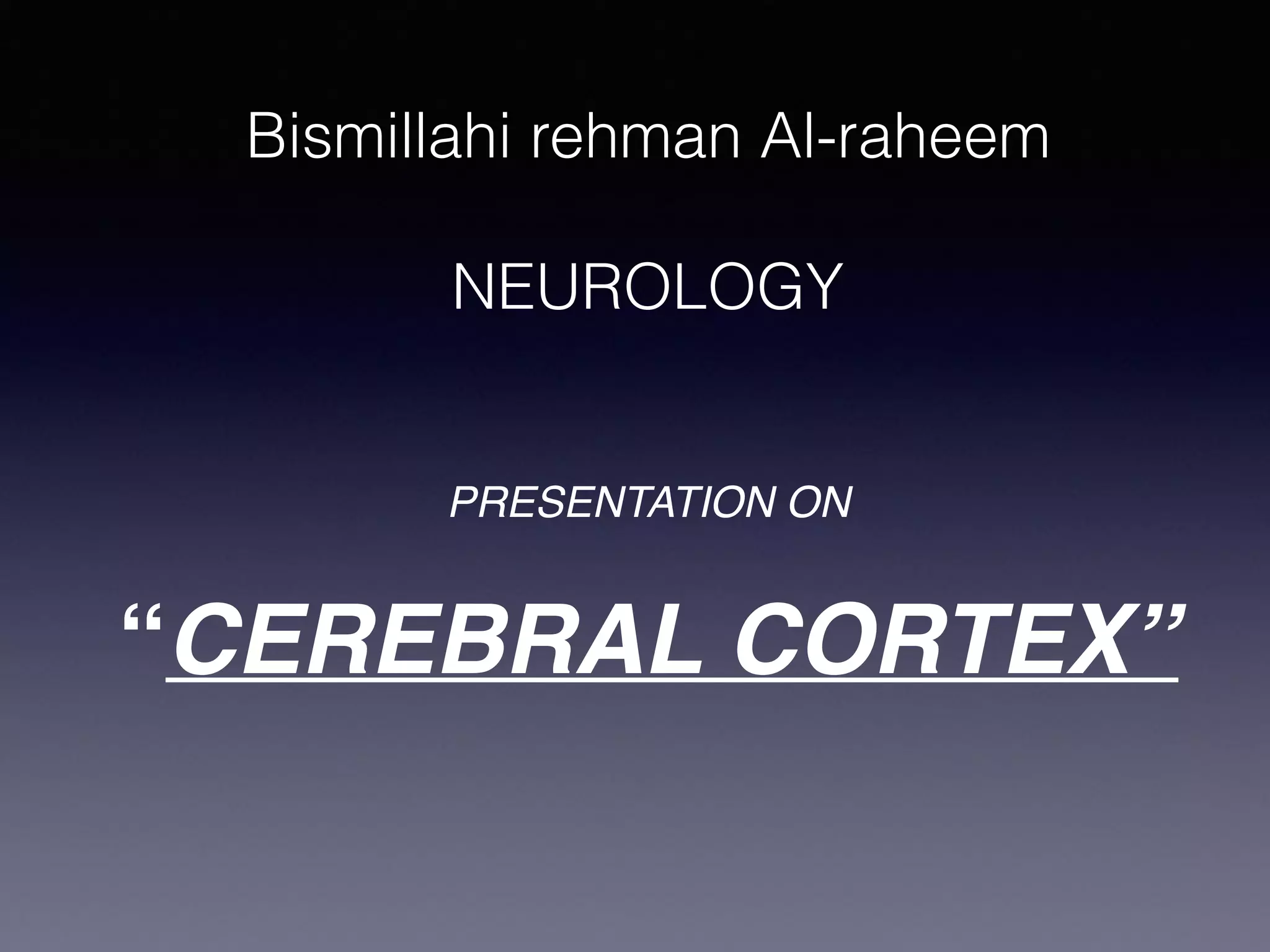 Bismillahi rehman Al-raheem

NEUROLOGY

PRESENTATION ON

“CEREBRAL CORTEX”